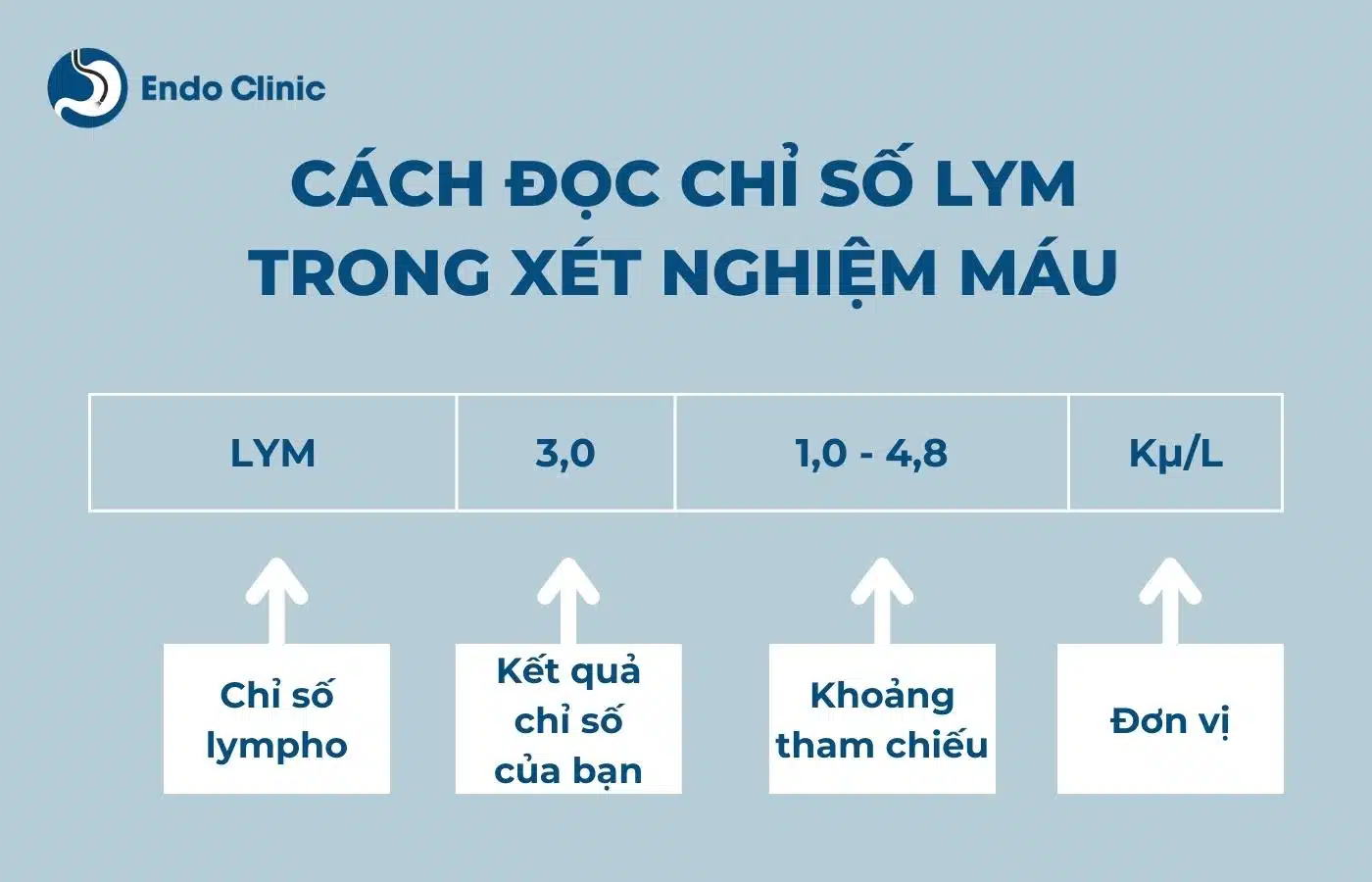 Endo Clinic

CÁCH ĐỌC CHỈ SỐ LYM TRONG XÉT NGHIỆM MÁU

| LYM | 3,0 | 1,0 - 4,8 | Kµ/L |
|---|---|---|---|

Chỉ số lympho

Kết quả chỉ số của bạn

Khoảng tham chiếu

Đơn vị